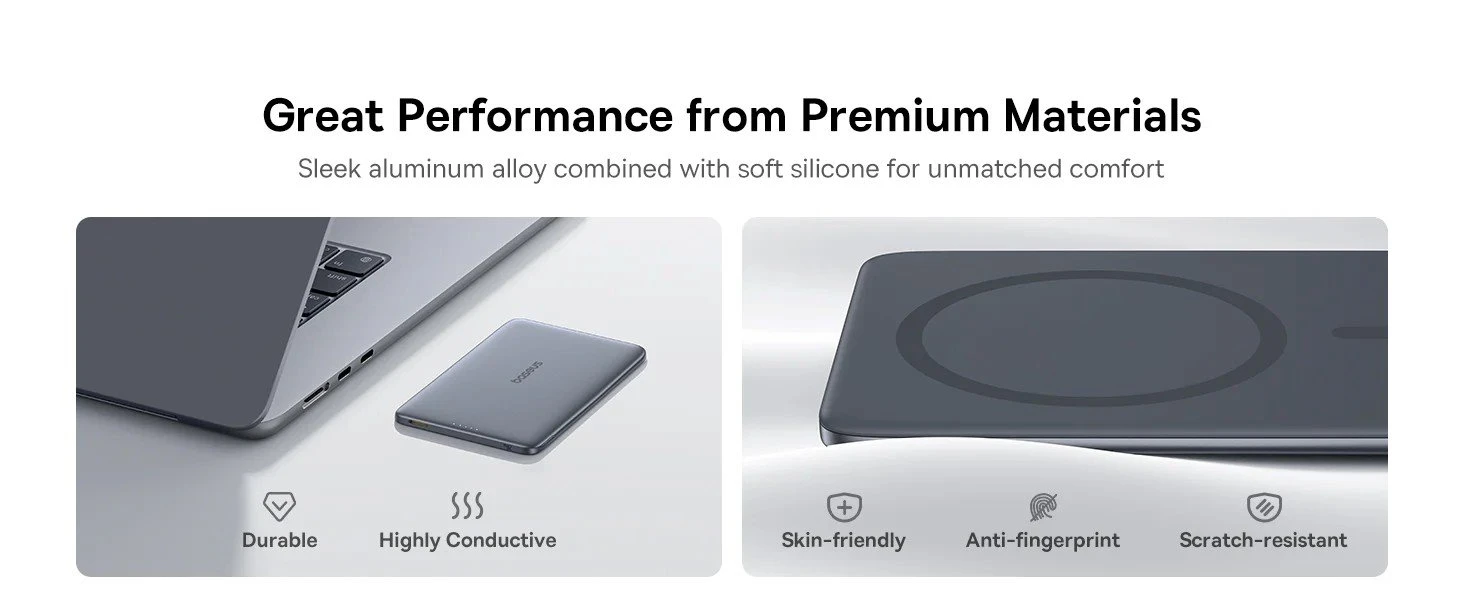 Great Performance from Premium Materials

Sleek aluminum alloy combined with soft silicone for unmatched comfort

baseus

Durable

Highly Conductive

Skin-friendly

Anti-fingerprint

Scratch-resistant